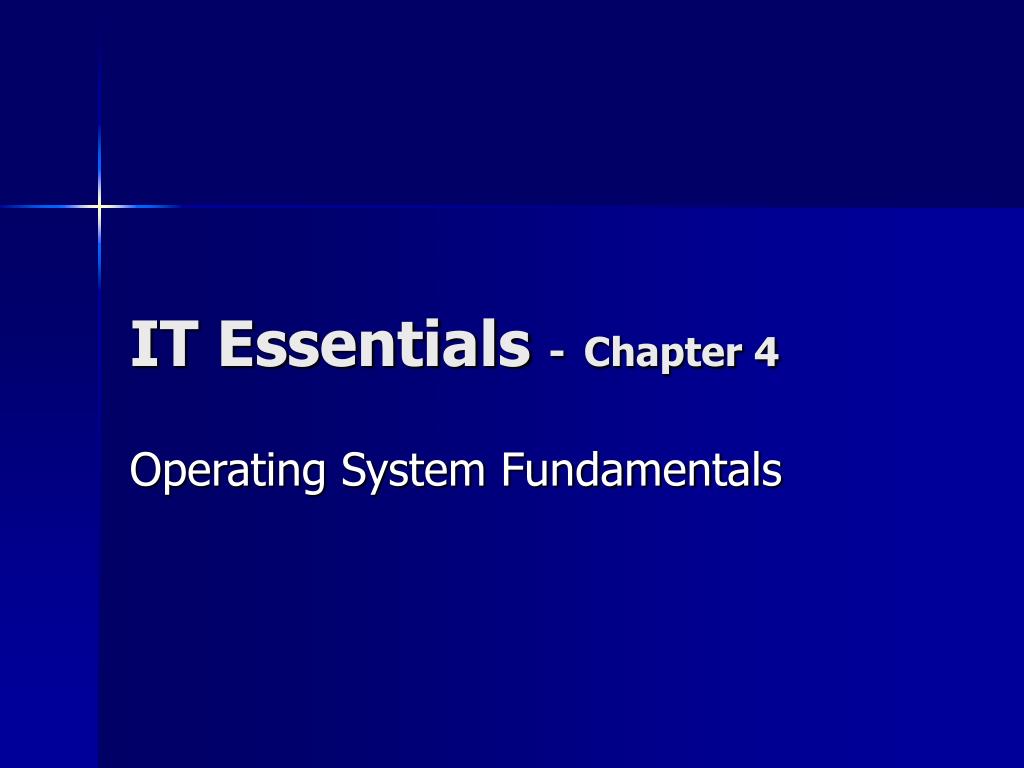 IT Essentials - Chapter 4

Operating System Fundamentals